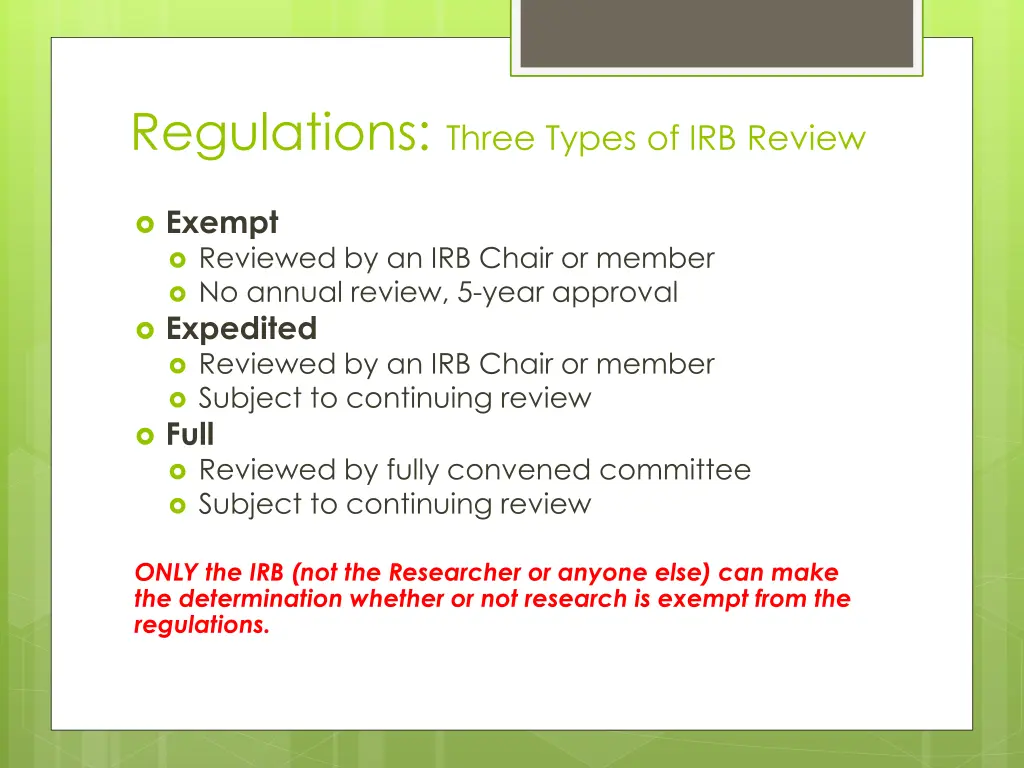 Regulations: Three Types of IRB Review

Exempt
Reviewed by an IRB Chair or member
No annual review, 5-year approval
Expedited
Reviewed by an IRB Chair or member
Subject to continuing review
Full
Reviewed by fully convened committee
Subject to continuing review

ONLY the IRB (not the Researcher or anyone else) can make the determination whether or not research is exempt from the regulations.